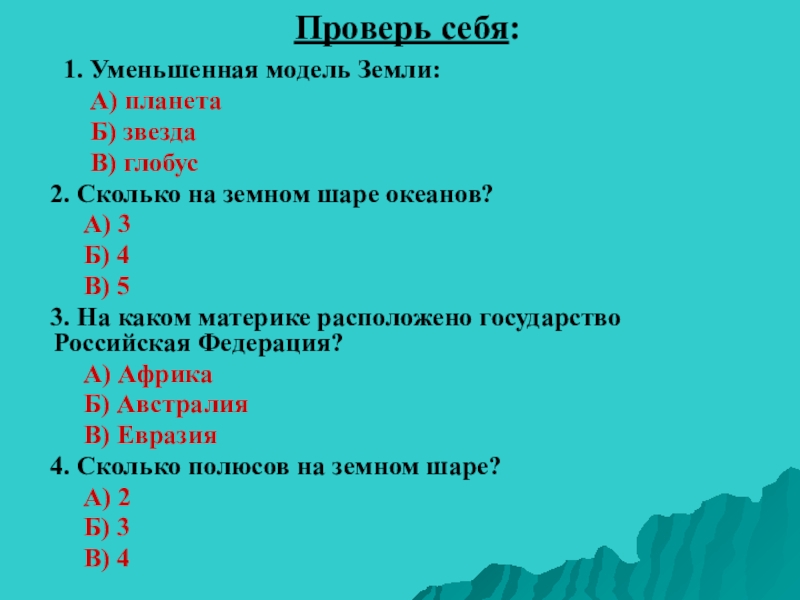 Проверь себя:

1. Уменьшенная модель Земли:

А) планета

Б) звезда

В) глобус

2. Сколько на земном шаре океанов?

А) 3

Б) 4

В) 5

3. На каком материке расположено государство Российская Федерация?

А) Африка

Б) Австралия

В) Евразия

4. Сколько полюсов на земном шаре?

А) 2

Б) 3

В) 4